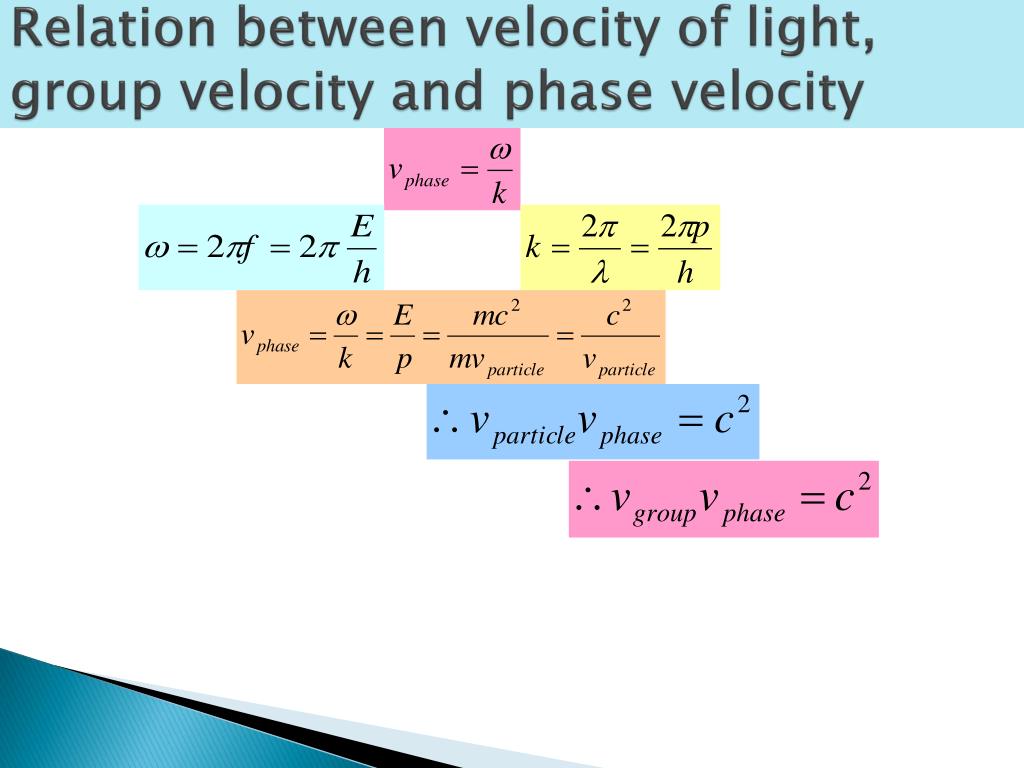 Relation between velocity of light, group velocity and phase velocity

$v_{phase} = \frac{\omega}{k}$

$\omega = 2\pi f = 2\pi \frac{E}{h}$

$k = \frac{2\pi}{\lambda} = \frac{2\pi p}{h}$

$v_{phase} = \frac{\omega}{k} = \frac{E}{p} = \frac{mc^2}{mv_{particle}} = \frac{c^2}{v_{particle}}$

$\therefore v_{particle} v_{phase} = c^2$

$\therefore v_{group} v_{phase} = c^2$